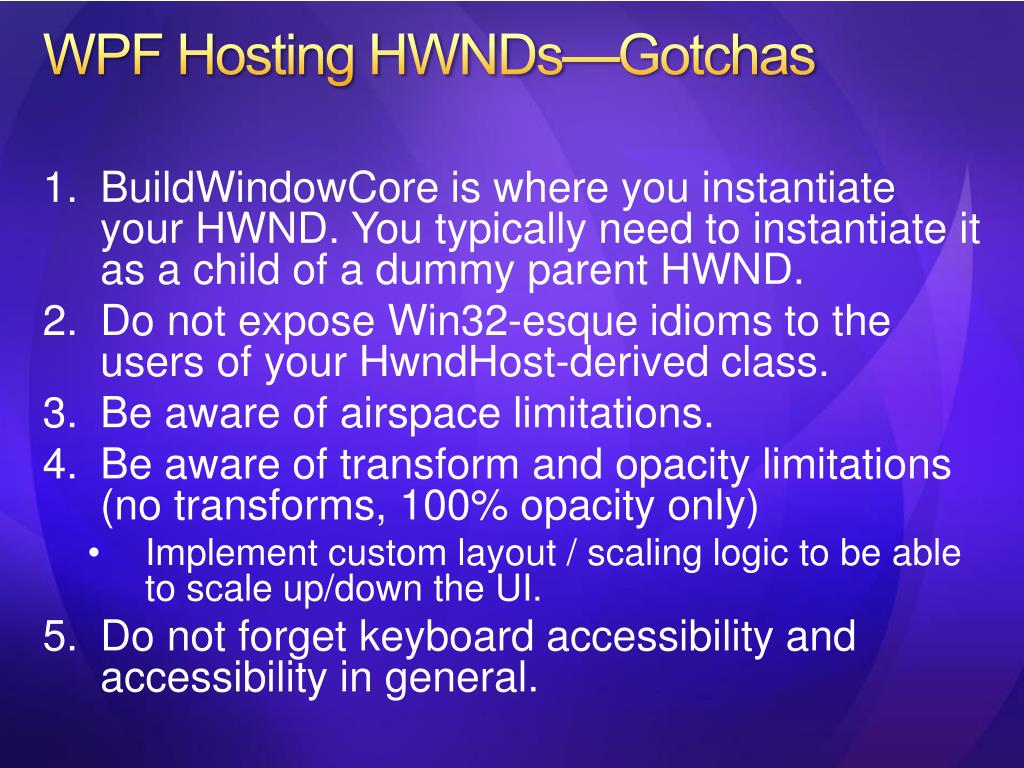 WPF Hosting HWNDs—Gotchas

1. BuildWindowCore is where you instantiate your HWND. You typically need to instantiate it as a child of a dummy parent HWND.
2. Do not expose Win32-esque idioms to the users of your HwndHost-derived class.
3. Be aware of airspace limitations.
4. Be aware of transform and opacity limitations (no transforms, 100% opacity only)
• Implement custom layout / scaling logic to be able to scale up/down the UI.
5. Do not forget keyboard accessibility and accessibility in general.